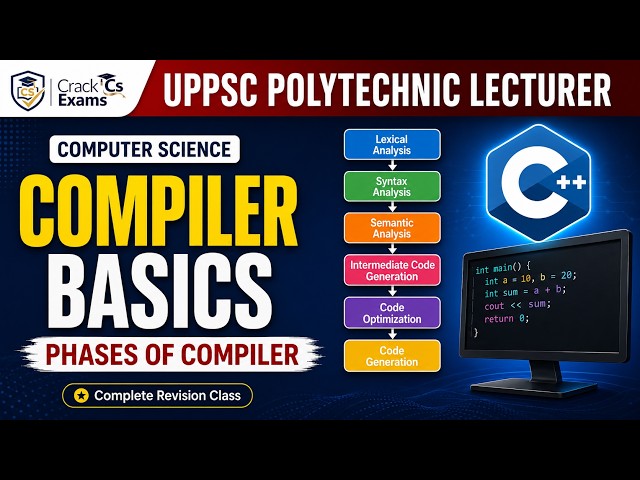 CS Crack Cs Exams

UPPSC POLYTECHNIC LECTURER

COMPUTER SCIENCE

COMPILER BASICS

PHASES OF COMPILER

Complete Revision Class

Lexical Analysis

Syntax Analysis

Semantic Analysis

Intermediate Code Generation

Code Optimization

Code Generation

C++

int main() {
int a = 10, b = 20;
int sum = a + b;
cout << sum;
return 0;
}